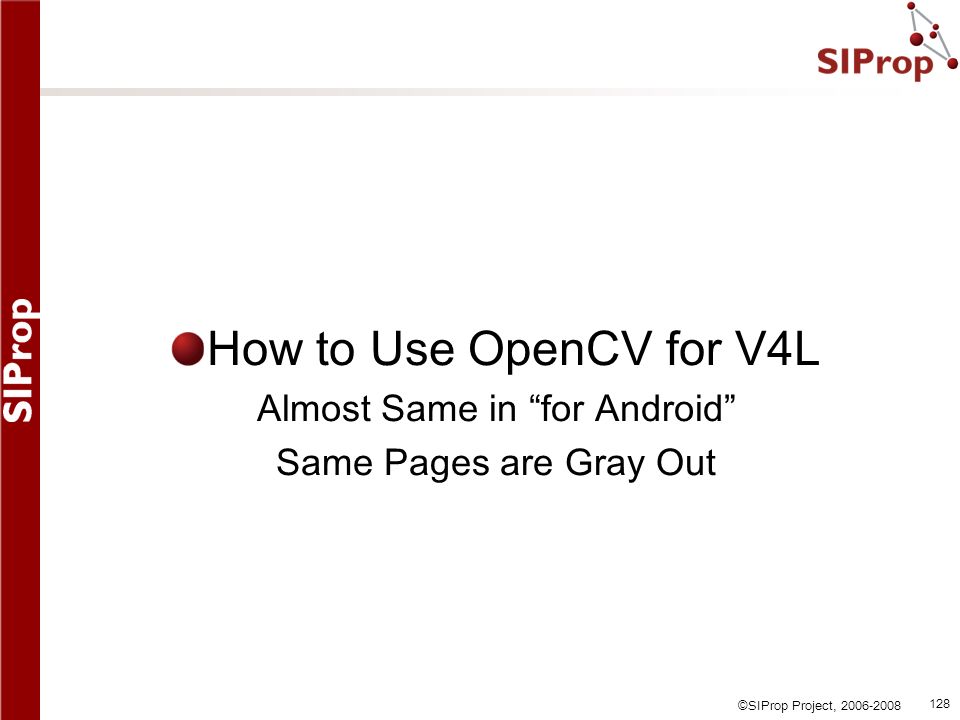 SIProp

SIProp

How to Use OpenCV for V4L

Almost Same in “for Android”

Same Pages are Gray Out

©SIProp Project, 2006-2008 128